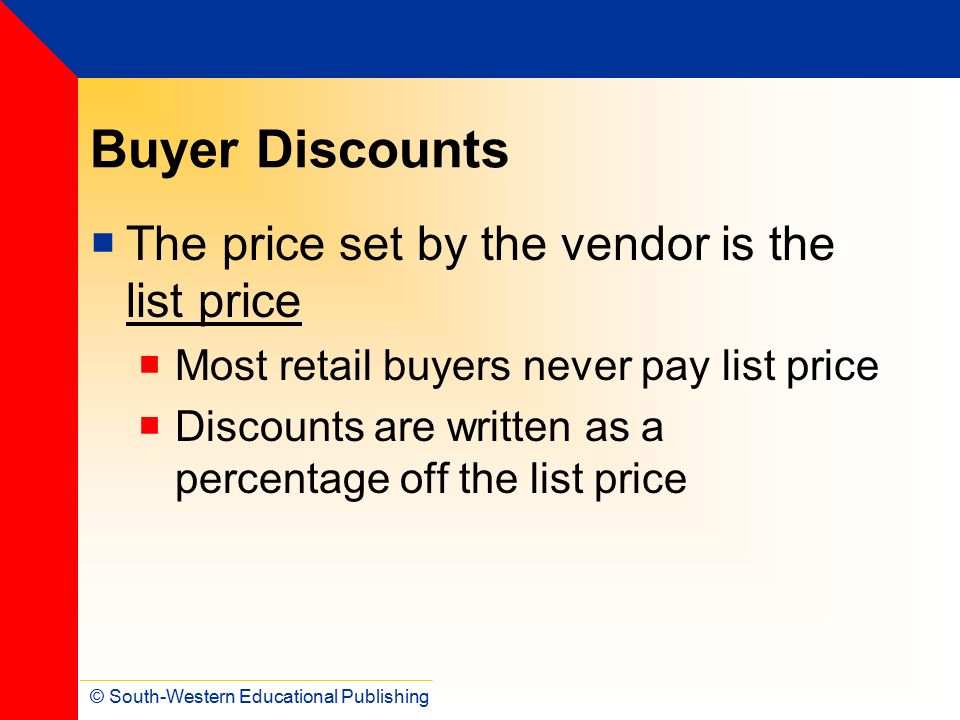 Buyer Discounts

The price set by the vendor is the list price

Most retail buyers never pay list price

Discounts are written as a percentage off the list price

© South-Western Educational Publishing